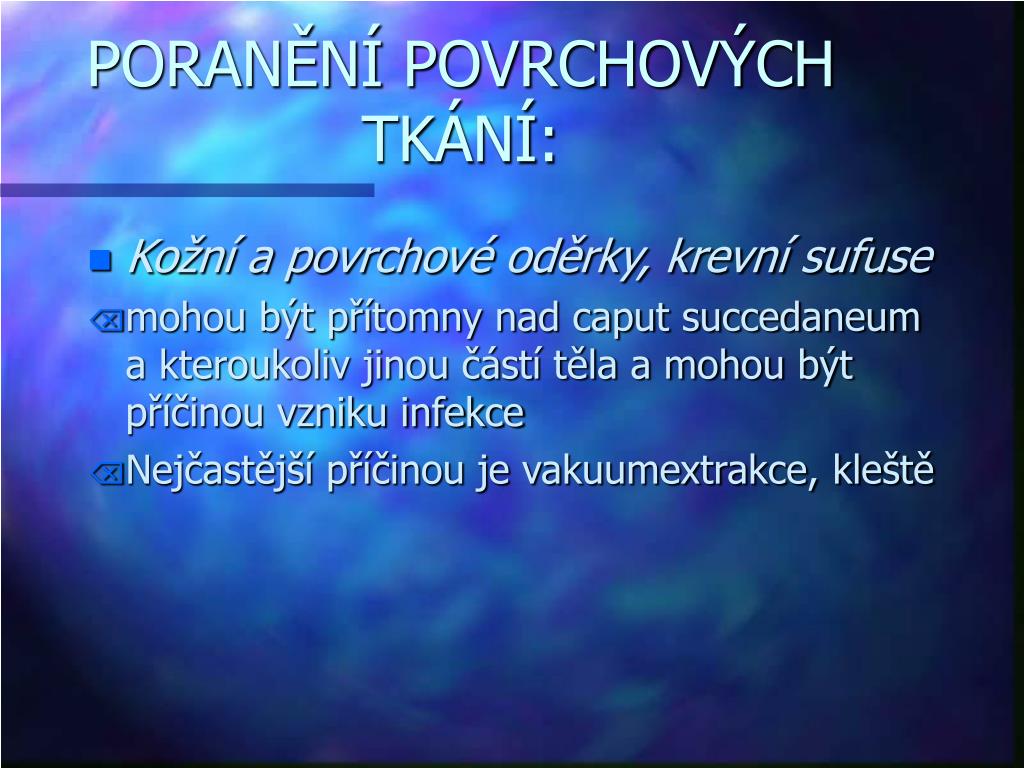 PORANĚNÍ POVRCHOVÝCH TKÁNÍ:

Kožní a povrchové oděrky, krevní sufuse

mohou být přítomny nad caput succedaneum a kteroukoliv jinou částí těla a mohou být příčinou vzniku infekce

Nejčastější příčinou je vakuumextrakce, kleště